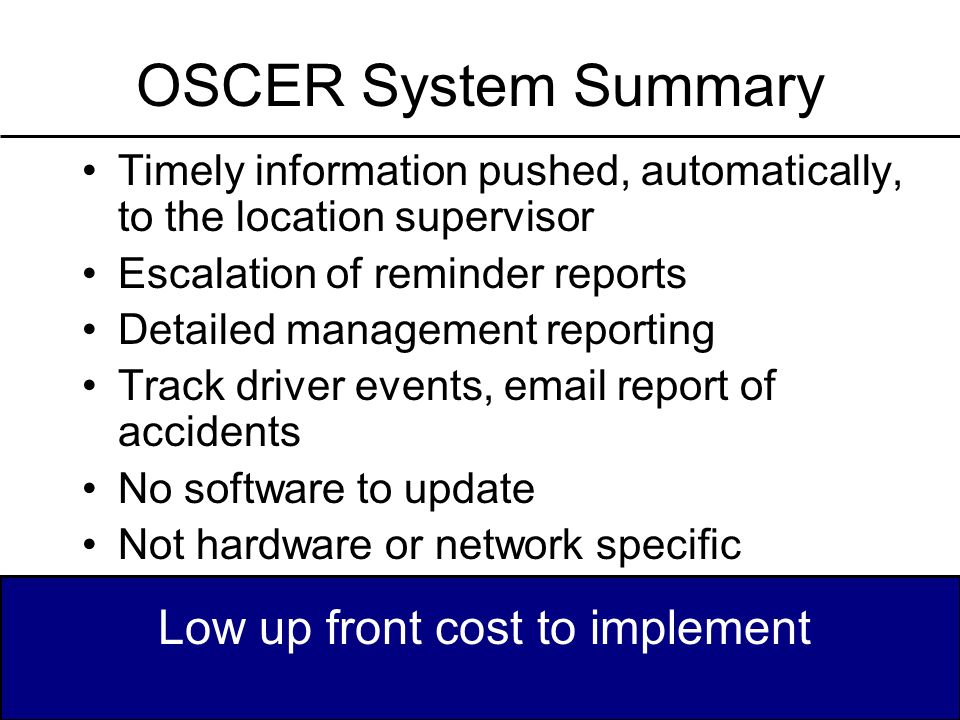 OSCER System Summary

• Timely information pushed, automatically, to the location supervisor
• Escalation of reminder reports
• Detailed management reporting
• Track driver events, email report of accidents
• No software to update
• Not hardware or network specific

Low up front cost to implement